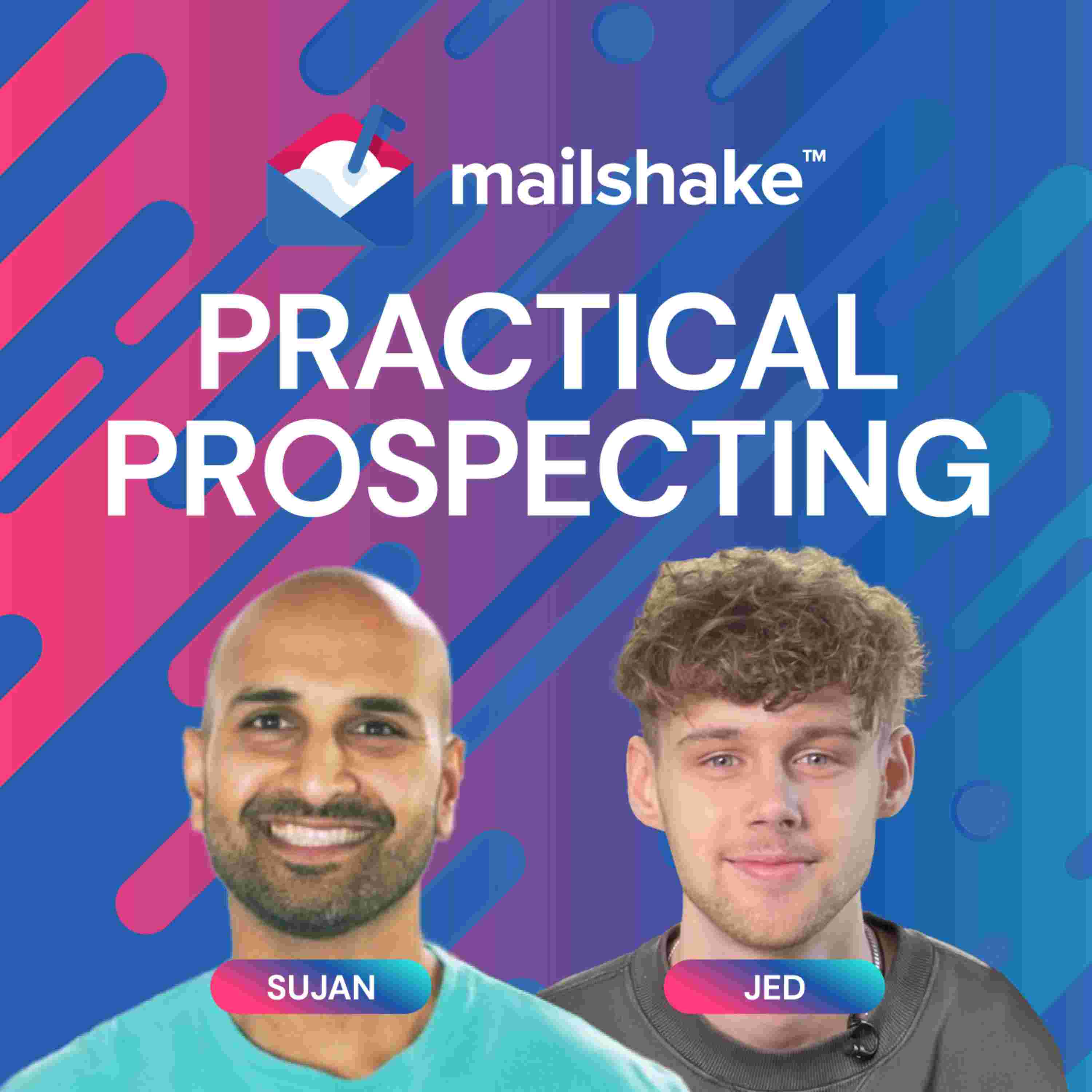 mailshake™

PRACTICAL PROSPECTING

SUJAN

JED